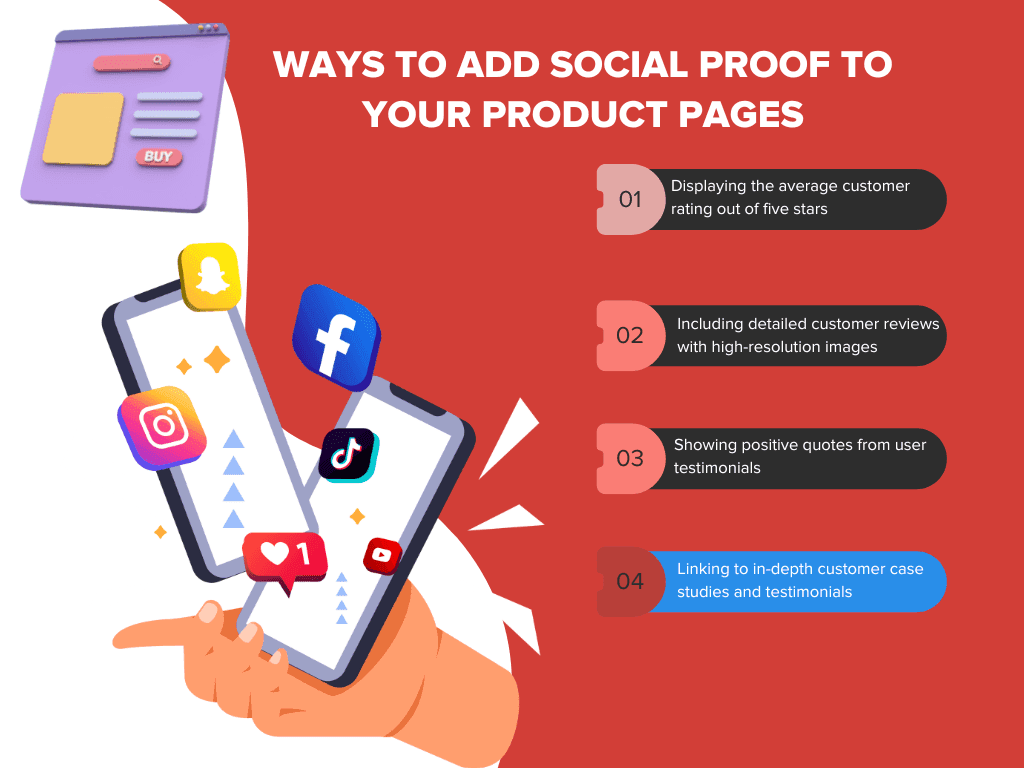 BUY

WAYS TO ADD SOCIAL PROOF TO YOUR PRODUCT PAGES

01 Displaying the average customer rating out of five stars

02 Including detailed customer reviews with high-resolution images

03 Showing positive quotes from user testimonials

04 Linking to in-depth customer case studies and testimonials

1